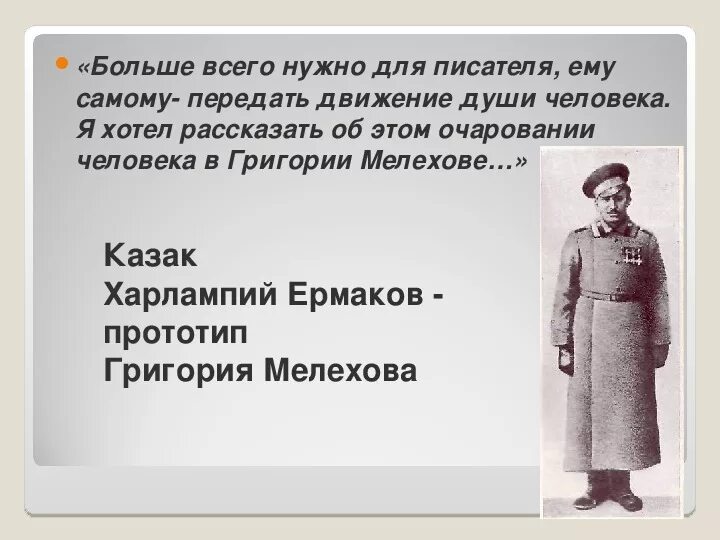 «Больше всего нужно для писателя, ему самому- передать движение души человека. Я хотел рассказать об этом очаровании человека в Григории Мелехове…»

Казак
Харлампий Ермаков -
прототип
Григория Мелехова